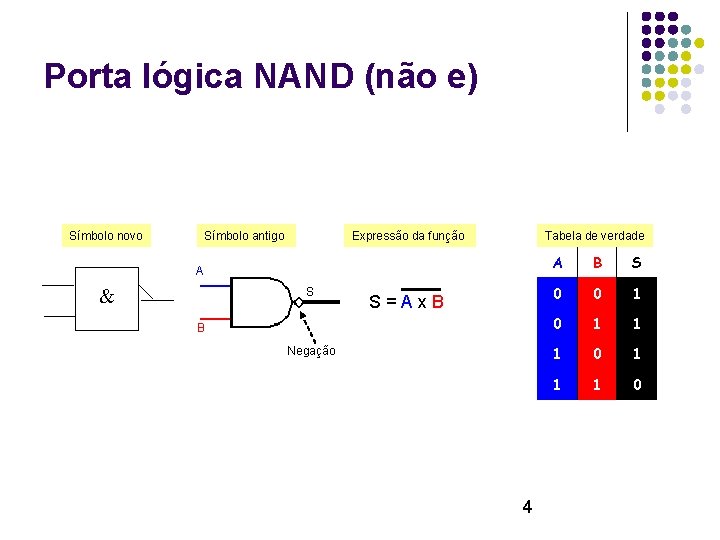 Porta lógica NAND (não e)

Símbolo novo

&

Símbolo antigo

A

B

S

Negação

Expressão da função

$S = \overline{A \times B}$

Tabela de verdade

| A | B | S |
|---|---|---|
| 0 | 0 | 1 |
| 0 | 1 | 1 |
| 1 | 0 | 1 |
| 1 | 1 | 0 |

4